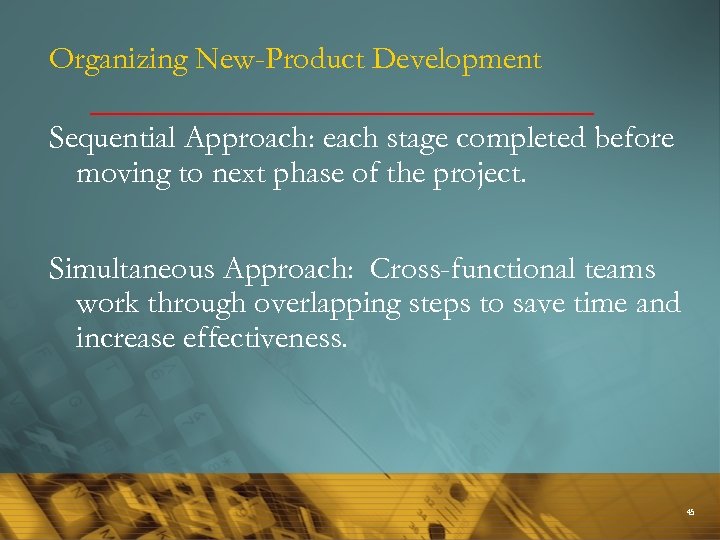 Organizing New-Product Development

Sequential Approach: each stage completed before moving to next phase of the project.

Simultaneous Approach: Cross-functional teams work through overlapping steps to save time and increase effectiveness.

45